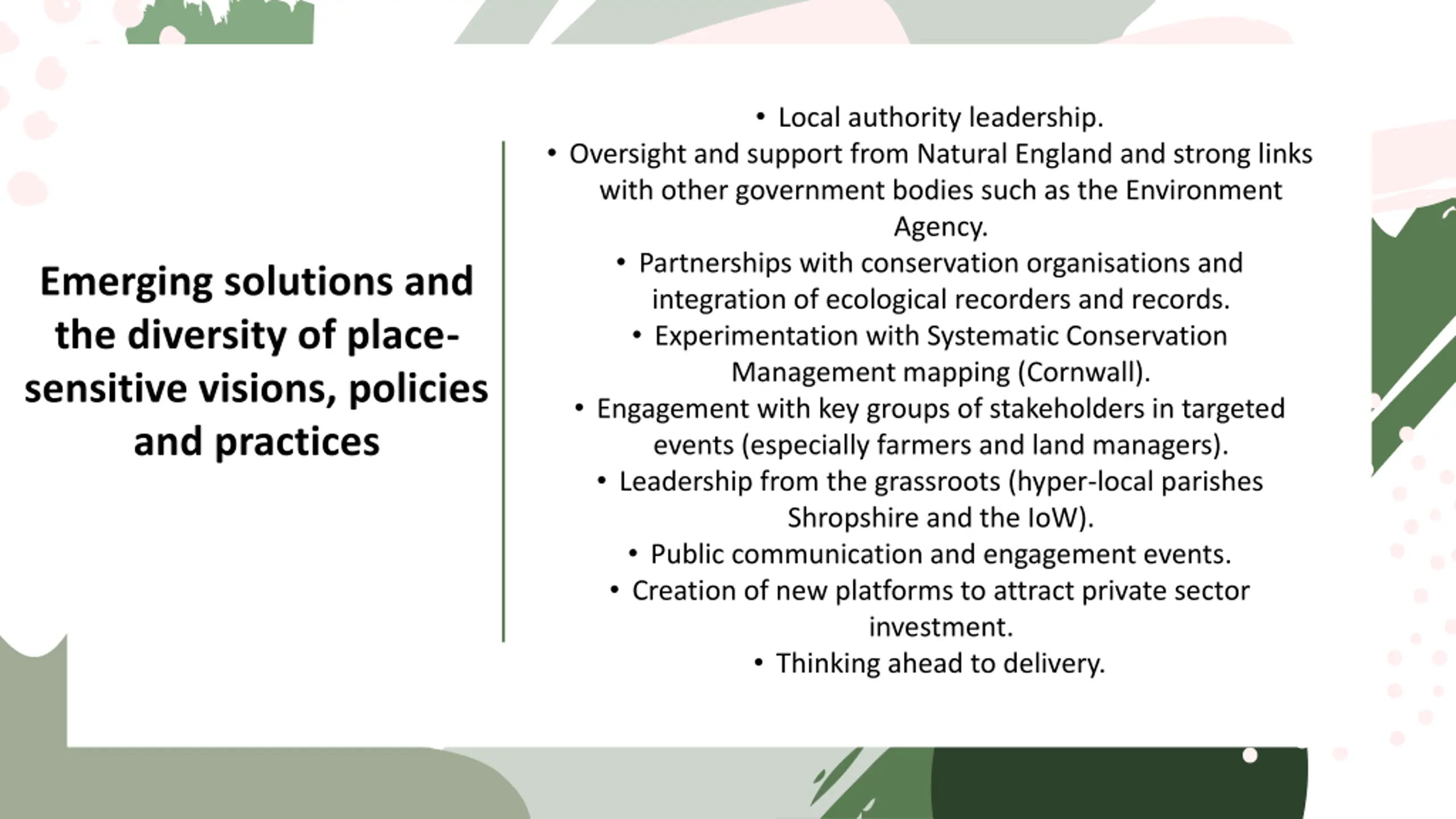 Emerging solutions and the diversity of place-sensitive visions, policies and practices

• Local authority leadership.
• Oversight and support from Natural England and strong links with other government bodies such as the Environment Agency.
• Partnerships with conservation organisations and integration of ecological recorders and records.
• Experimentation with Systematic Conservation Management mapping (Cornwall).
• Engagement with key groups of stakeholders in targeted events (especially farmers and land managers).
• Leadership from the grassroots (hyper-local parishes Shropshire and the IoW).
• Public communication and engagement events.
• Creation of new platforms to attract private sector investment.
• Thinking ahead to delivery.